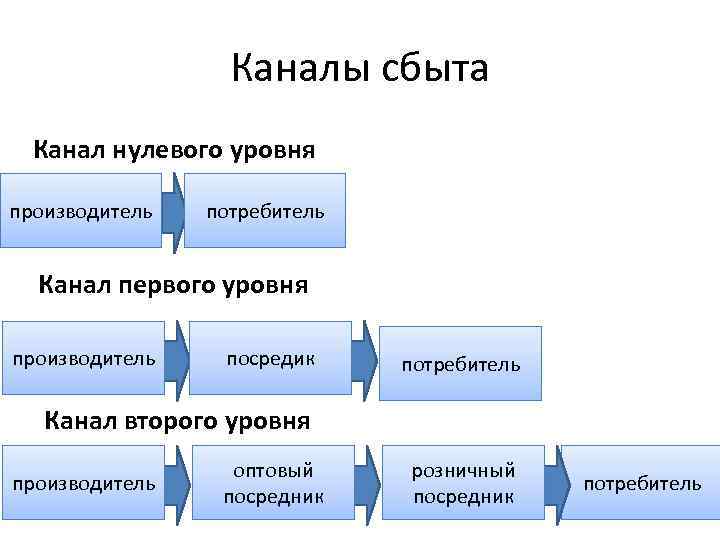 Каналы сбыта

Канал нулевого уровня

производитель

потребитель

Канал первого уровня

производитель

посредик

потребитель

Канал второго уровня

производитель

оптовый посредник

розничный посредник

потребитель